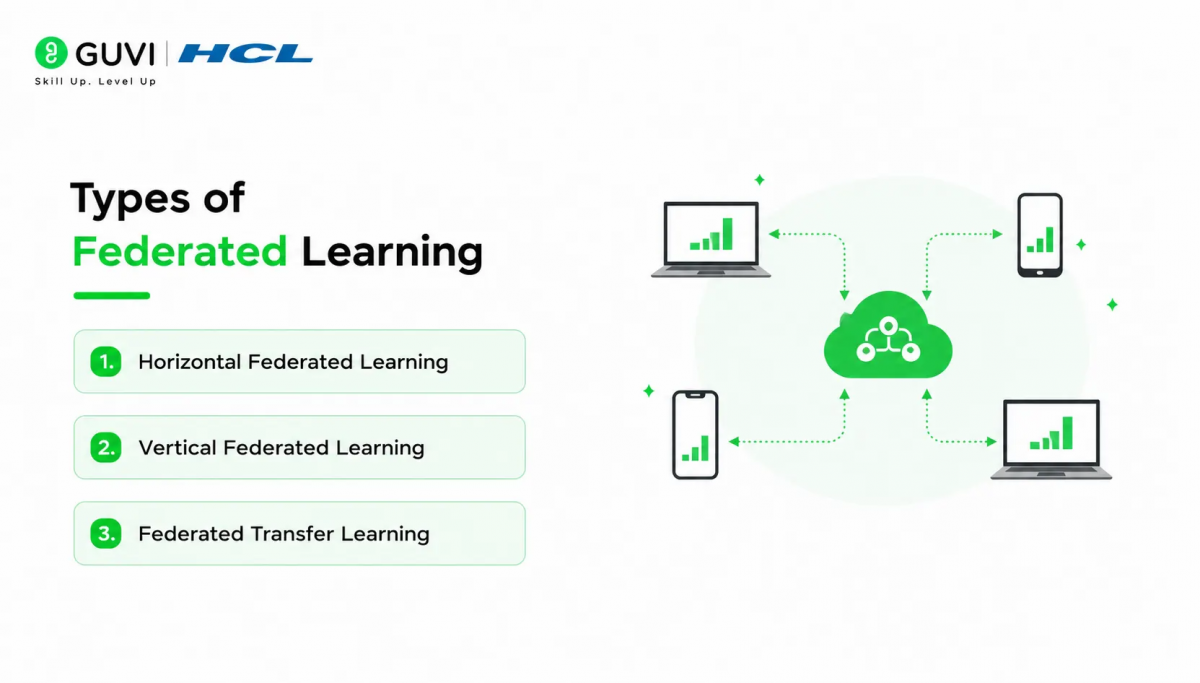 GUVI | HCL
Skill Up. Level Up

Types of Federated Learning

1. Horizontal Federated Learning

2. Vertical Federated Learning

3. Federated Transfer Learning